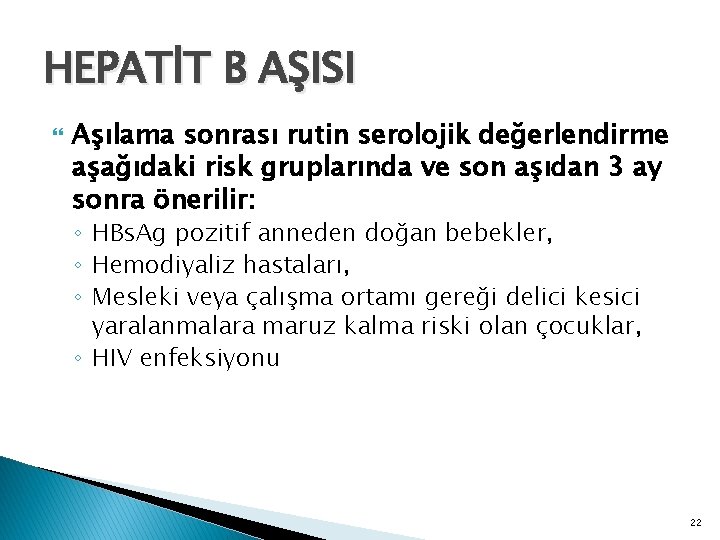 HEPATİT B AŞISI

Aşılama sonrası rutin serolojik değerlendirme aşağıdaki risk gruplarında ve son aşıdan 3 ay sonra önerilir:

◦ HBsAg pozitif anneden doğan bebekler,
◦ Hemodiyaliz hastaları,
◦ Mesleki veya çalışma ortamı gereği delici kesici yaralanmalara maruz kalma riski olan çocuklar,
◦ HIV enfeksiyonu

22